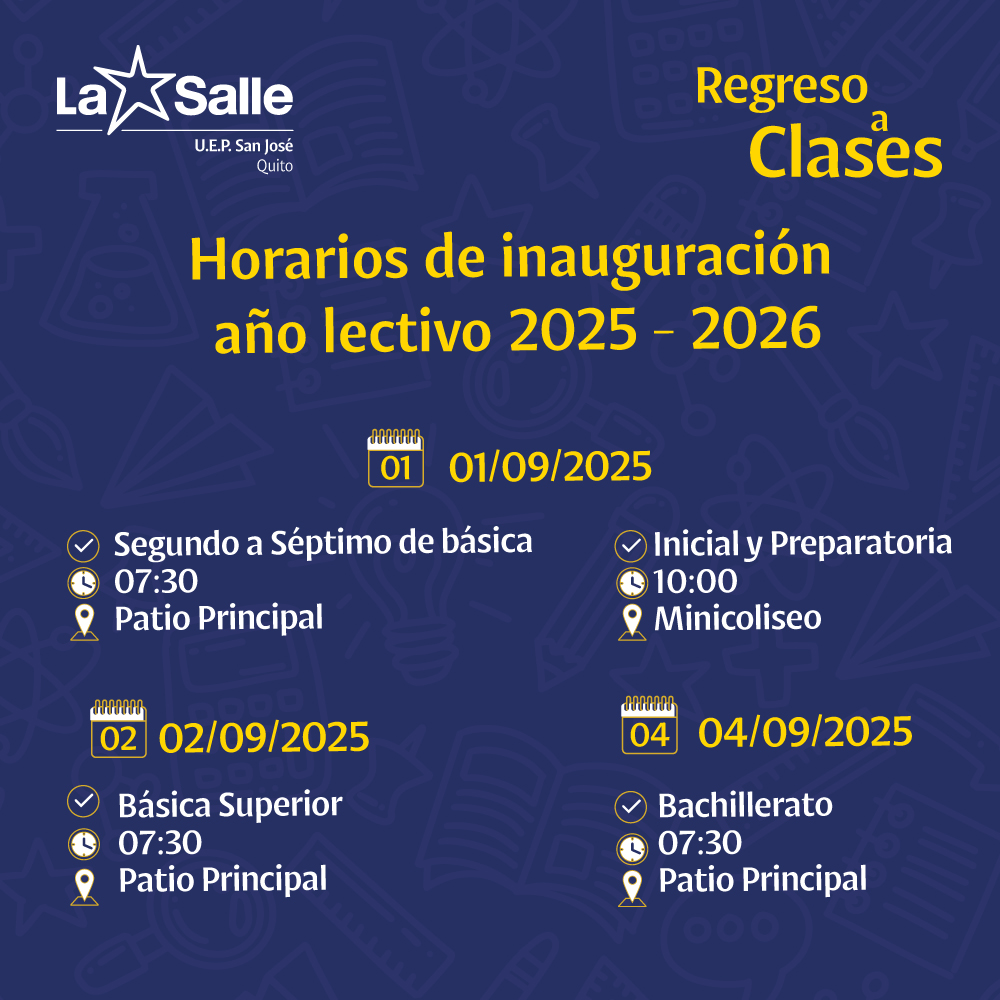 La Salle
U.E.P. San José
Quito

Regreso a Clases

Horarios de inauguración año lectivo 2025 - 2026

01 01/09/2025

Segundo a Séptimo de básica
07:30
Patio Principal

Inicial y Preparatoria
10:00
Minicoliseo

02 02/09/2025

Básica Superior
07:30
Patio Principal

04 04/09/2025

Bachillerato
07:30
Patio Principal